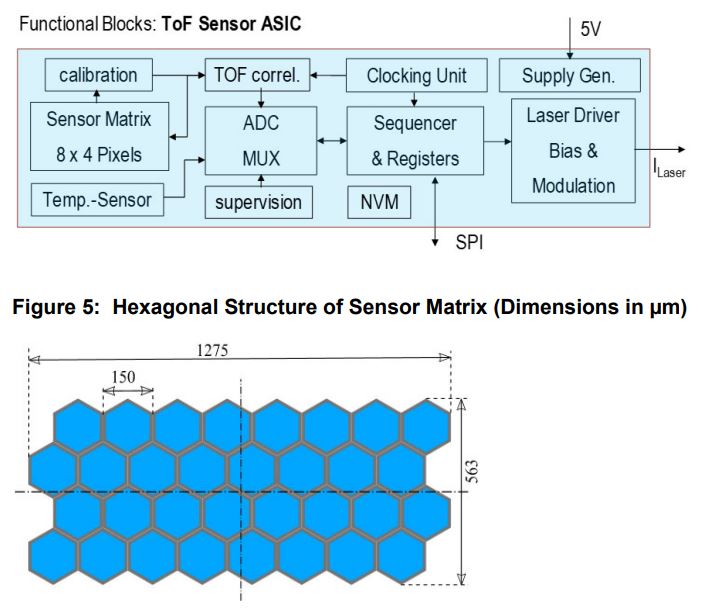 Functional Blocks: **ToF Sensor ASIC**

5V

calibration

TOF correl.

Clocking Unit

Supply Gen.

Sensor Matrix
8 x 4 Pixels

ADC
MUX

Sequencer
& Registers

Laser Driver
Bias &
Modulation

$I_{Laser}$

Temp.-Sensor

supervision

NVM

SPI

**Figure 5: Hexagonal Structure of Sensor Matrix (Dimensions in µm)**

1275

150

563